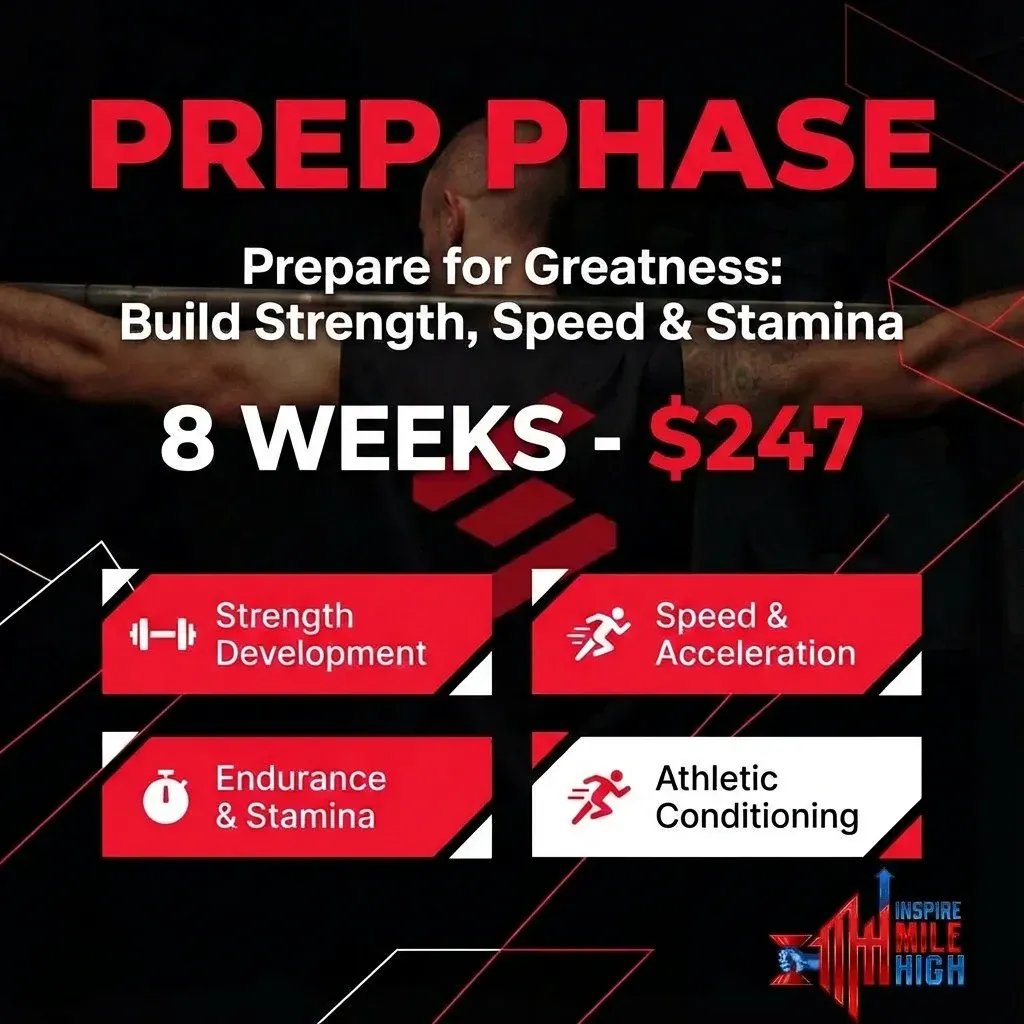 PREP PHASE

Prepare for Greatness:
Build Strength, Speed & Stamina

8 WEEKS - $247

Strength Development

Speed & Acceleration

Endurance & Stamina

Athletic Conditioning

INSPIRE MILE HIGH